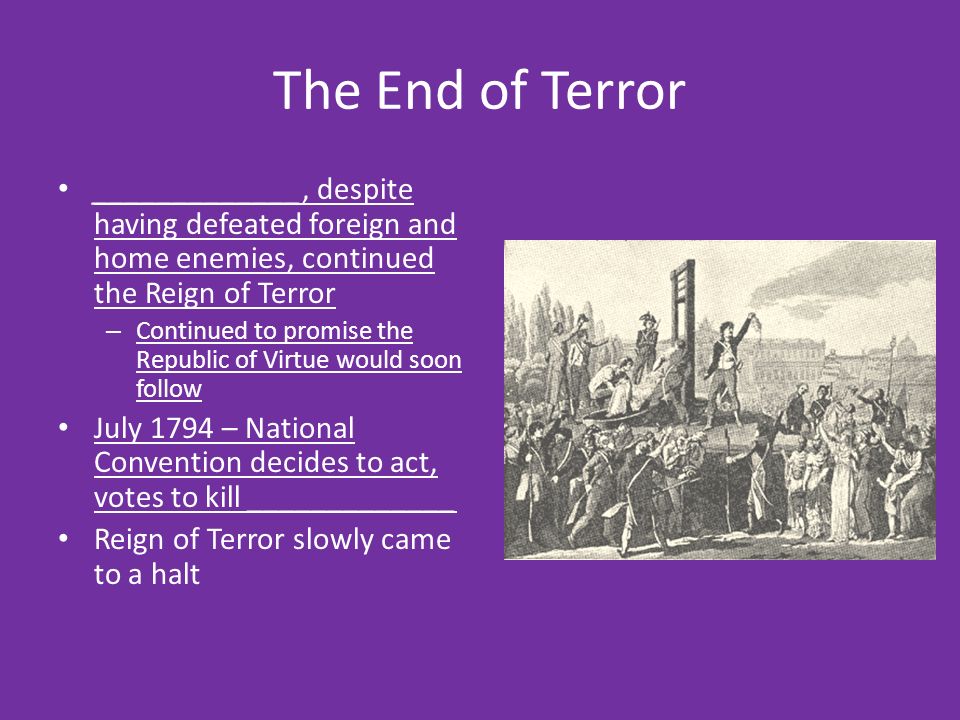 The End of Terror

• ______________, despite having defeated foreign and home enemies, continued the Reign of Terror
  – Continued to promise the Republic of Virtue would soon follow
• July 1794 – National Convention decides to act, votes to kill______________
• Reign of Terror slowly came to a halt